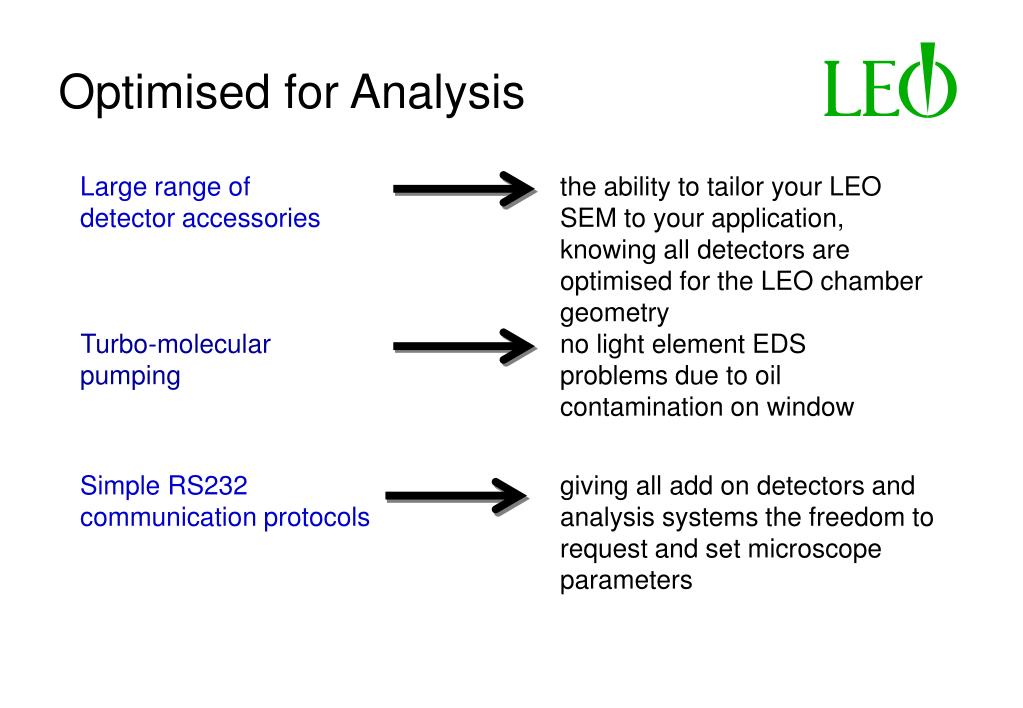 Optimised for Analysis

LEO

Large range of detector accessories

the ability to tailor your LEO SEM to your application, knowing all detectors are optimised for the LEO chamber geometry

Turbo-molecular pumping

no light element EDS problems due to oil contamination on window

Simple RS232 communication protocols

giving all add on detectors and analysis systems the freedom to request and set microscope parameters